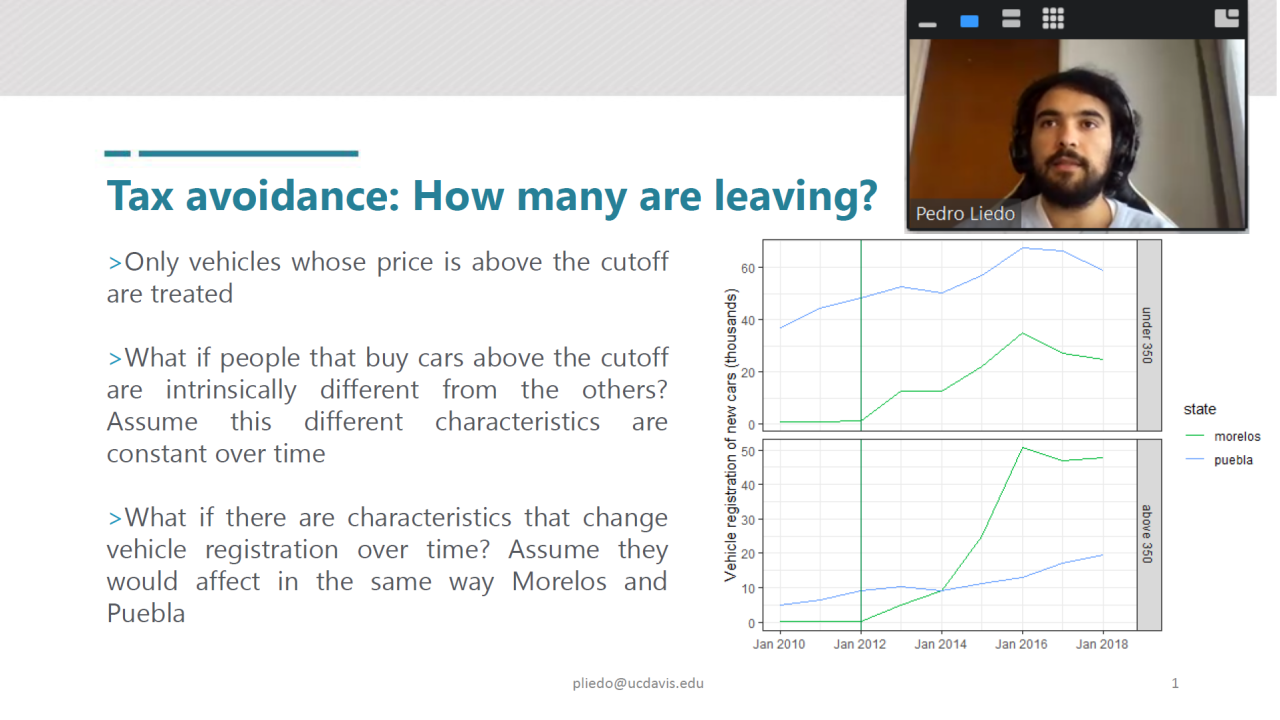 Pedro Liedo

Tax avoidance: How many are leaving?

>Only vehicles whose price is above the cutoff are treated

>What if people that buy cars above the cutoff are intrinsically different from the others? Assume this different characteristics are constant over time

>What if there are characteristics that change vehicle registration over time? Assume they would affect in the same way Morelos and Puebla

Vehicle registration of new cars (thousands)

60
40
20
0
under 350

50
40
30
20
10
0
above 350

Jan 2010 Jan 2012 Jan 2014 Jan 2016 Jan 2018

state
morelos
puebla

pliedo@ucdavis.edu

1